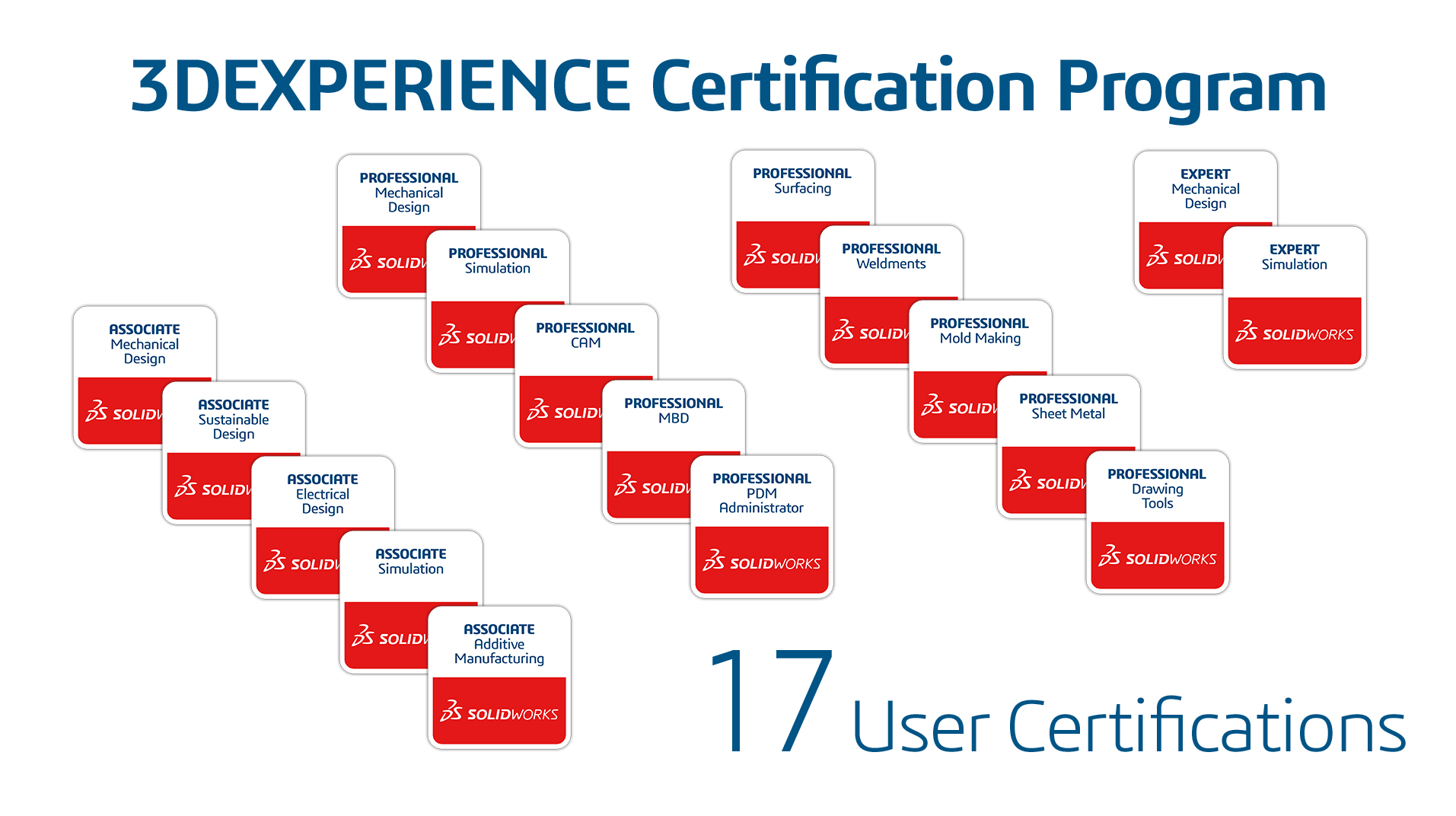 3DEXPERIENCE Certification Program

ASSOCIATE Mechanical Design
SOLIDW

ASSOCIATE Sustainable Design
SOLIDW

ASSOCIATE Electrical Design
SOLIDW

ASSOCIATE Simulation
SOLIDW

ASSOCIATE Additive Manufacturing
SOLIDWORKS

PROFESSIONAL Mechanical Design
SOLIDW

PROFESSIONAL Simulation
SOLIDW

PROFESSIONAL CAM
SOLIDW

PROFESSIONAL MBD
SOLIDW

PROFESSIONAL PDM Administrator
SOLIDWORKS

PROFESSIONAL Surfacing
SOLIDW

PROFESSIONAL Weldments
SOLIDW

PROFESSIONAL Mold Making
SOLIDW

PROFESSIONAL Sheet Metal
SOLIDW

PROFESSIONAL Drawing Tools
SOLIDWORKS

EXPERT Mechanical Design
SOLIDW

EXPERT Simulation
SOLIDWORKS

17 User Certifications